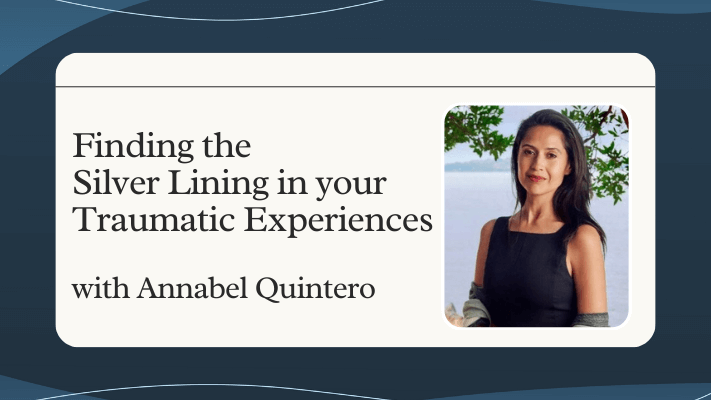 Finding the Silver Lining in your Traumatic Experiences

with Annabel Quintero